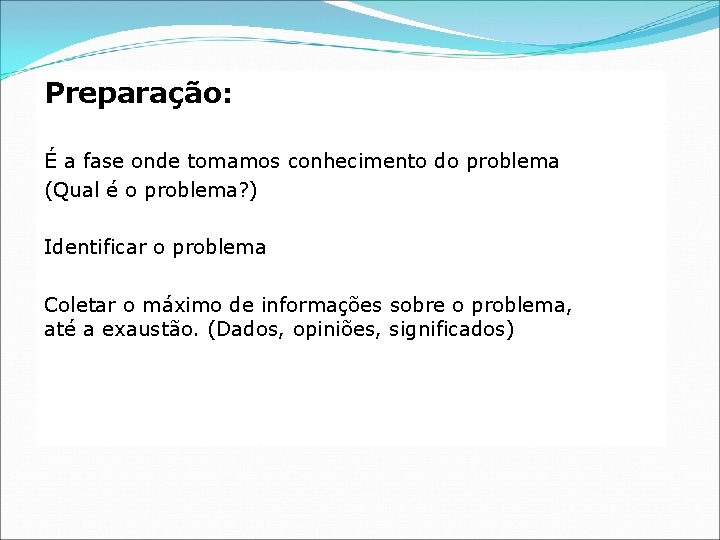 Preparação:

É a fase onde tomamos conhecimento do problema (Qual é o problema?)

Identificar o problema

Coletar o máximo de informações sobre o problema, até a exaustão. (Dados, opiniões, significados)